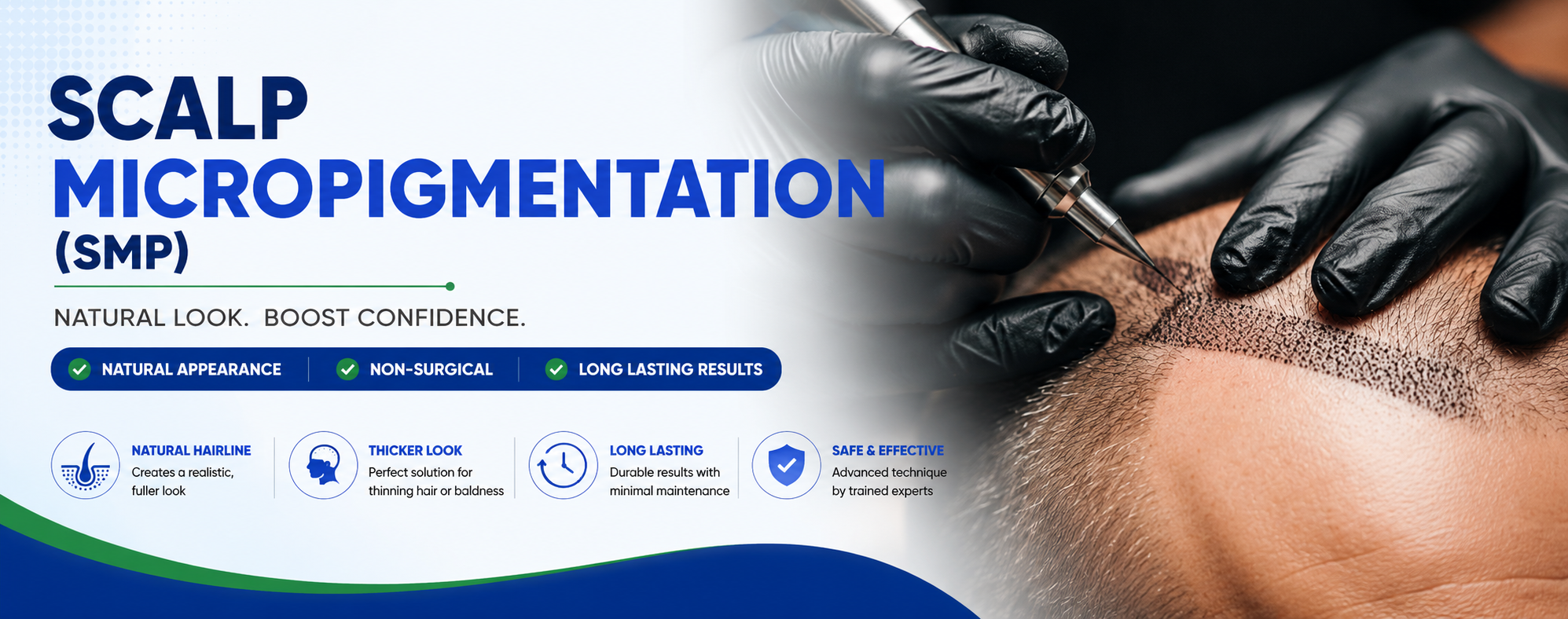 SCALP MICROPIGMENTATION (SMP)

NATURAL LOOK. BOOST CONFIDENCE.

NATURAL APPEARANCE | NON-SURGICAL | LONG LASTING RESULTS

NATURAL HAIRLINE
Creates a realistic, fuller look

THICKER LOOK
Perfect solution for thinning hair or baldness

LONG LASTING
Durable results with minimal maintenance

SAFE & EFFECTIVE
Advanced technique by trained experts